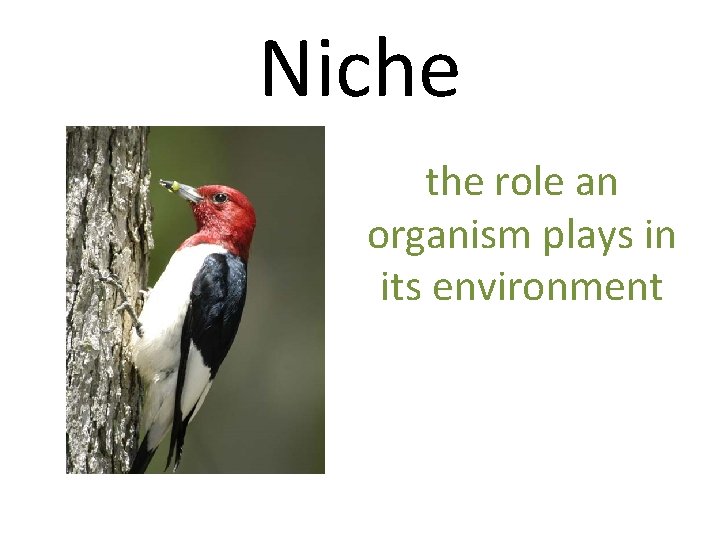 Niche

the role an organism plays in its environment